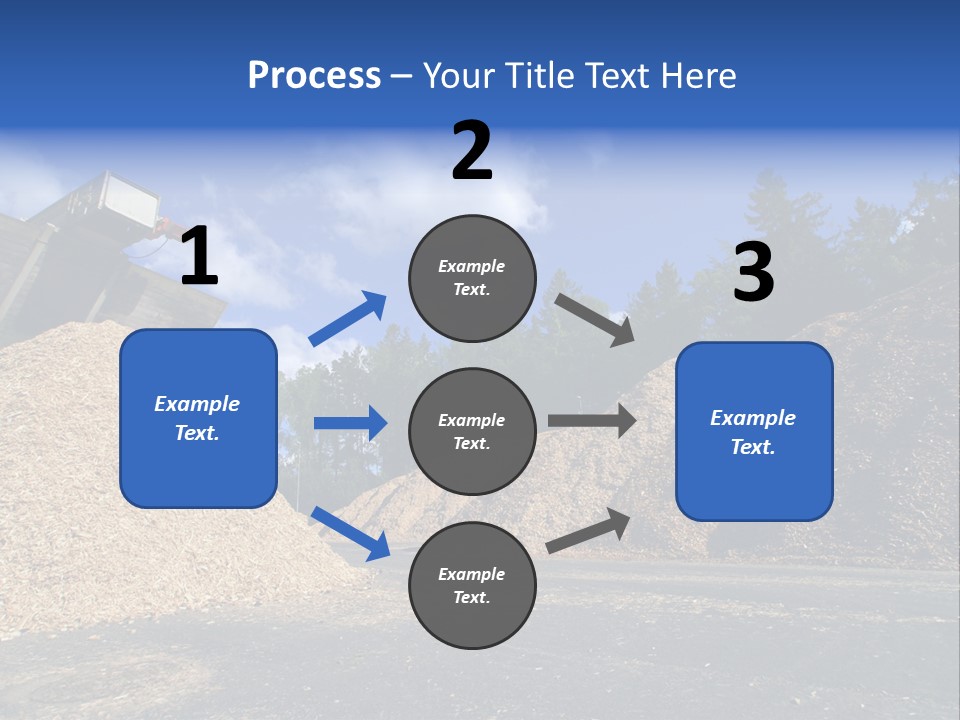 Process – Your Title Text Here

1

Example Text.

2

Example Text.

Example Text.

Example Text.

3

Example Text.